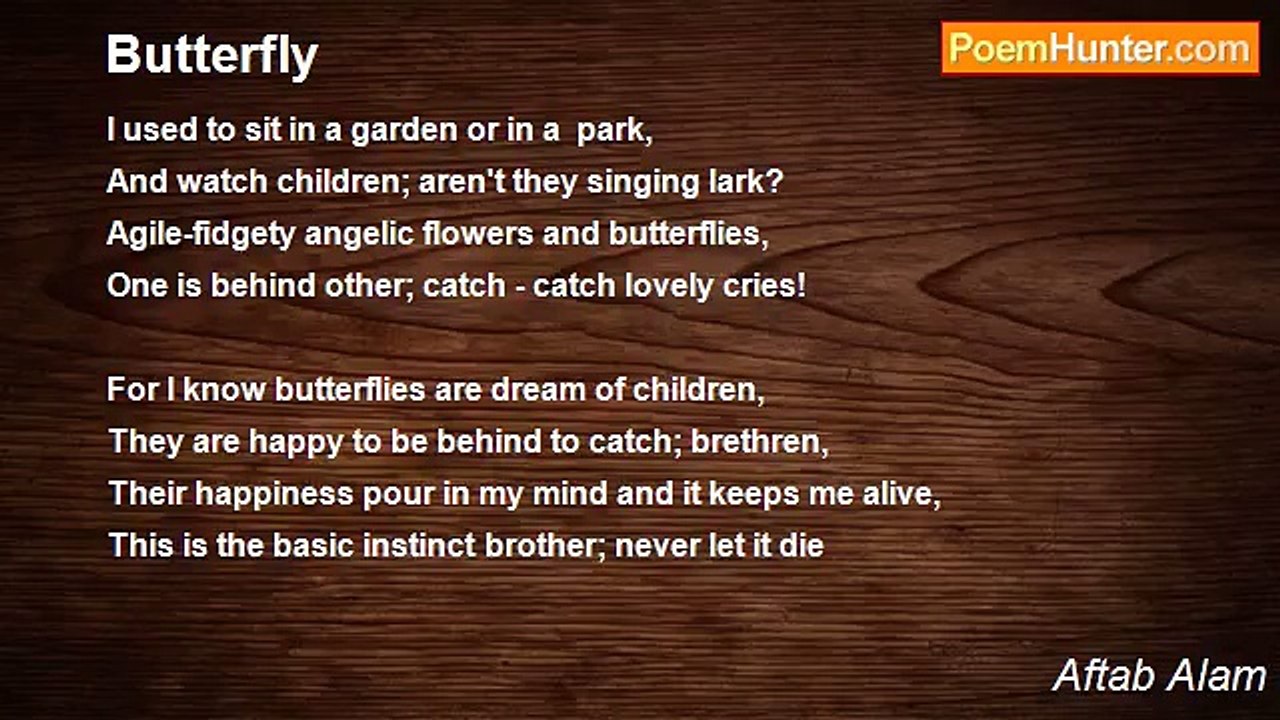 Butterfly

PoemHunter.com

I used to sit in a garden or in a park,
And watch children; aren't they singing lark?
Agile-fidgety angelic flowers and butterflies,
One is behind other; catch - catch lovely cries!

For I know butterflies are dream of children,
They are happy to be behind to catch; brethren,
Their happiness pour in my mind and it keeps me alive,
This is the basic instinct brother; never let it die

Aftab Alam